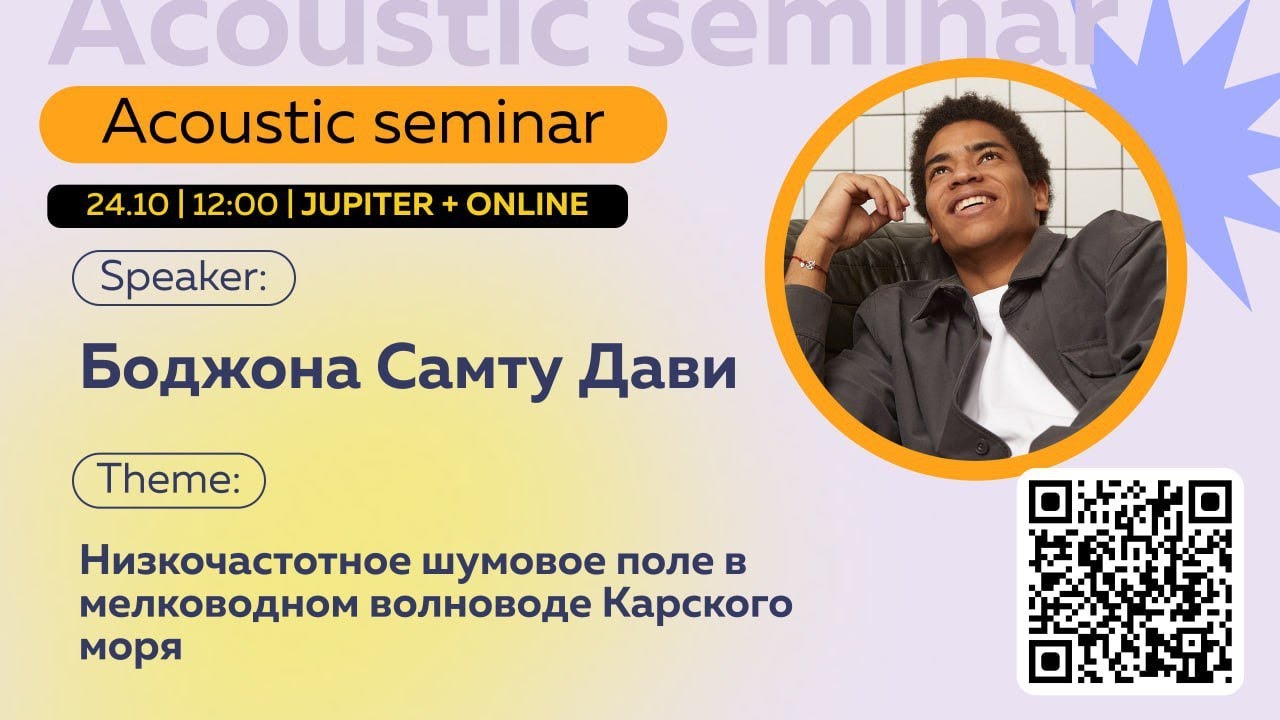 Acoustic seminar

Acoustic seminar

24.10 | 12:00 | JUPITER + ONLINE

Speaker:

Боджона Самту Дави

Theme:

Низкочастотное шумовое поле в мелководном волноводе Карского моря